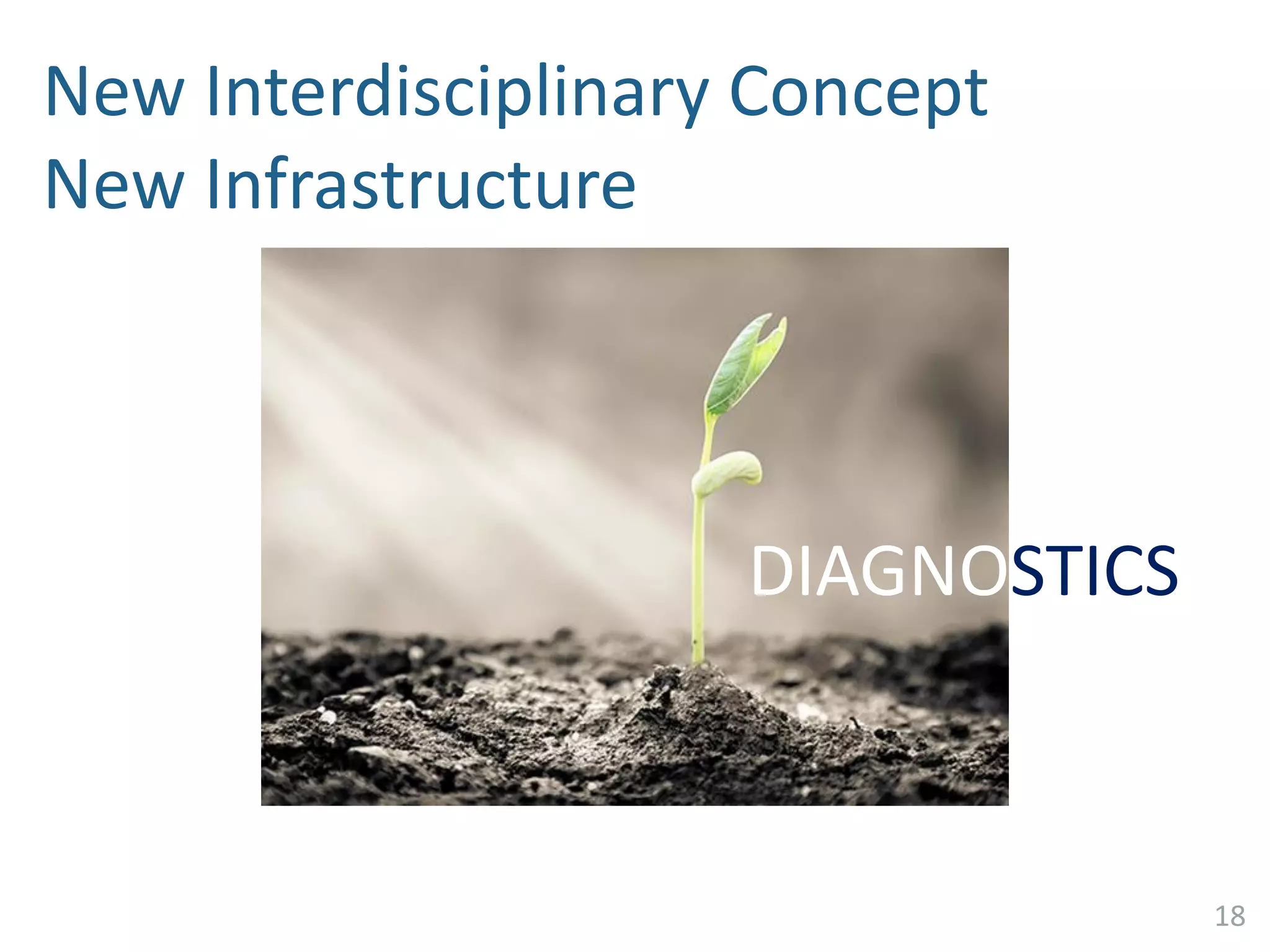 New Interdisciplinary Concept
New Infrastructure

DIAGNOSTICS

18